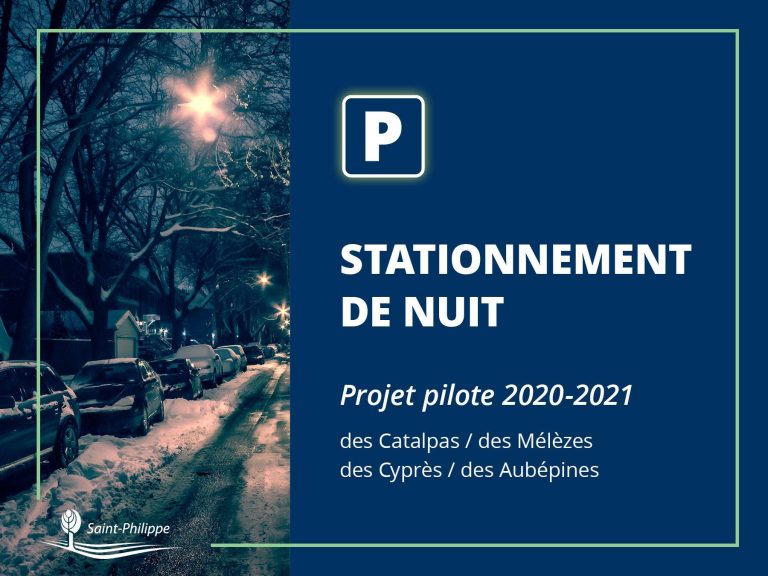 P

STATIONNEMENT DE NUIT

Projet pilote 2020-2021

des Catalpas / des Mélèzes
des Cyprès / des Aubépines

Saint-Philippe